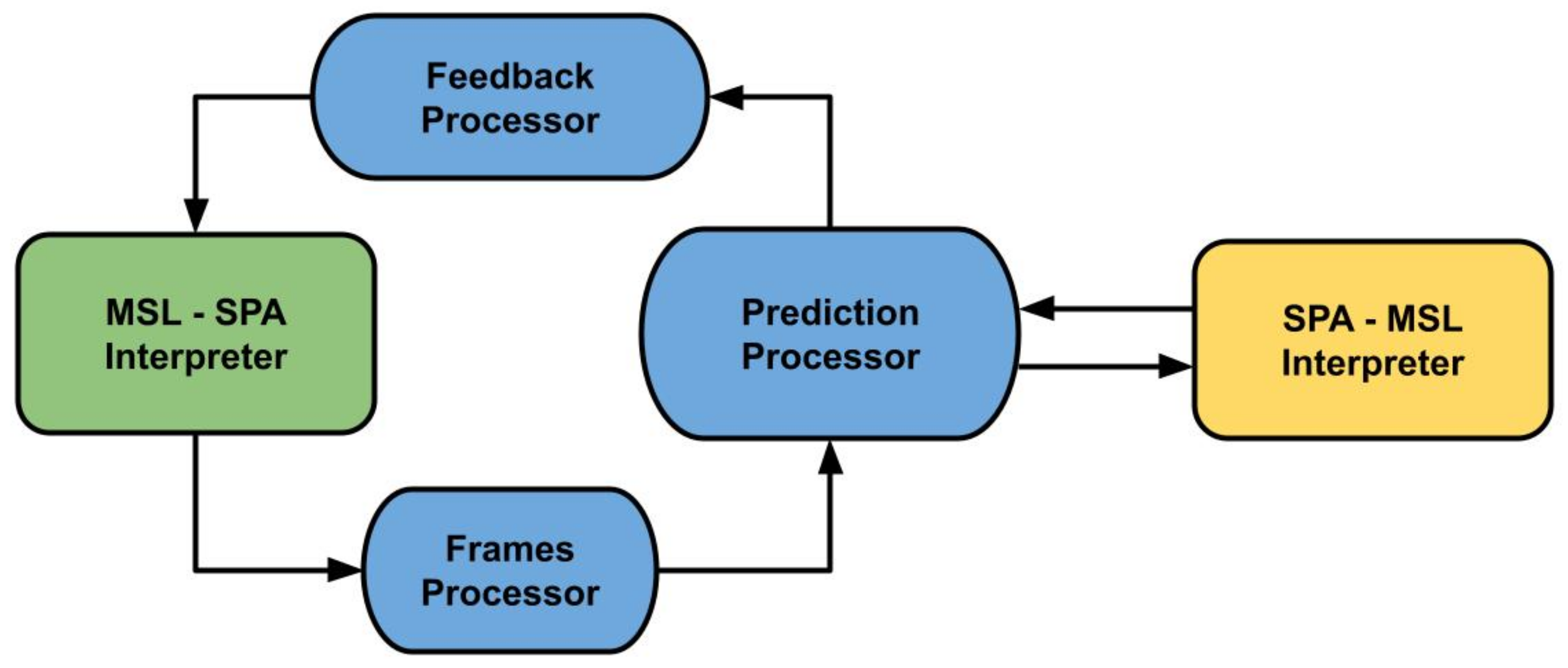 Feedback Processor

MSL - SPA Interpreter

Prediction Processor

SPA - MSL Interpreter

Frames Processor